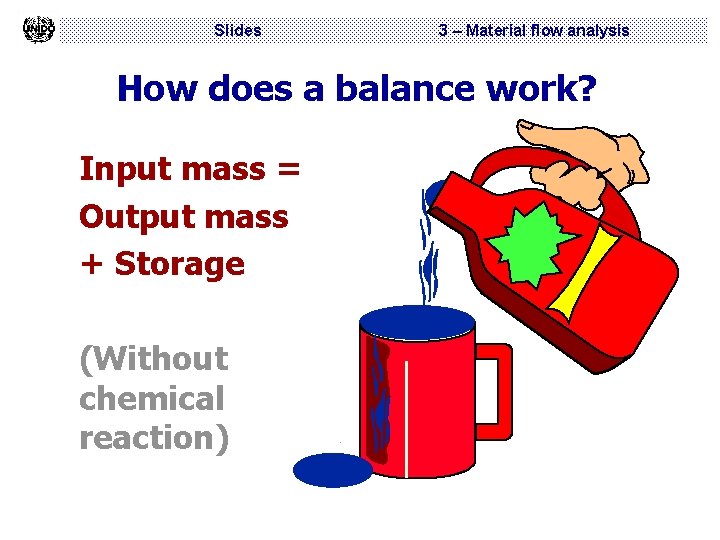 UNIDO

Slides

3 – Material flow analysis

How does a balance work?

Input mass =
Output mass
+ Storage

(Without chemical reaction)